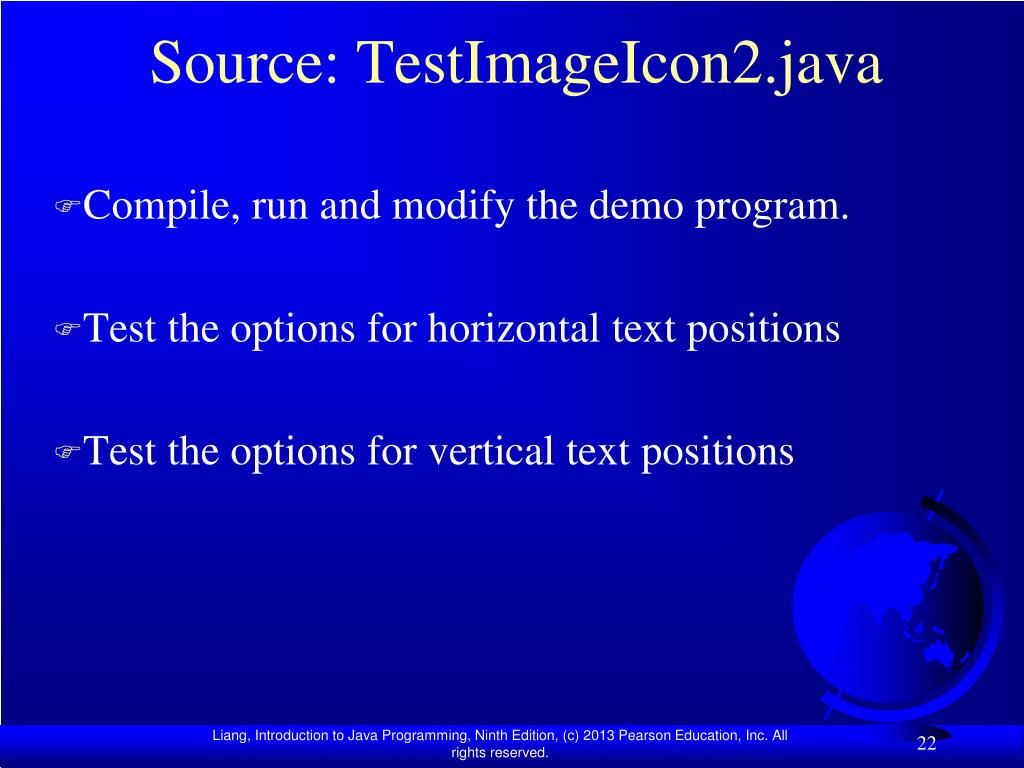 Source: TestImageIcon2.java

Compile, run and modify the demo program.

Test the options for horizontal text positions

Test the options for vertical text positions

Liang, Introduction to Java Programming, Ninth Edition, (c) 2013 Pearson Education, Inc. All rights reserved.

22